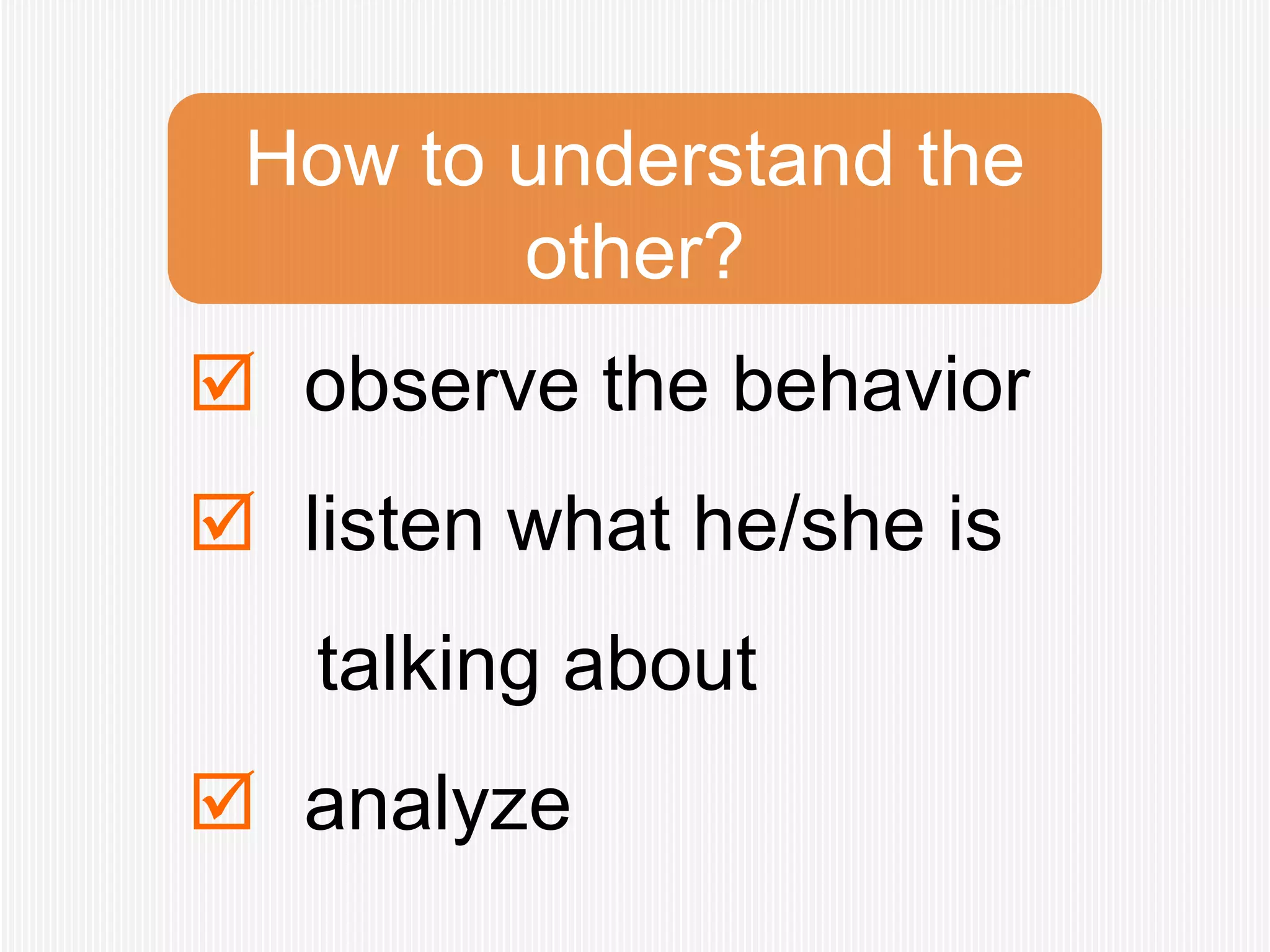 How to understand the other?

☑ observe the behavior

☑ listen what he/she is talking about

☑ analyze